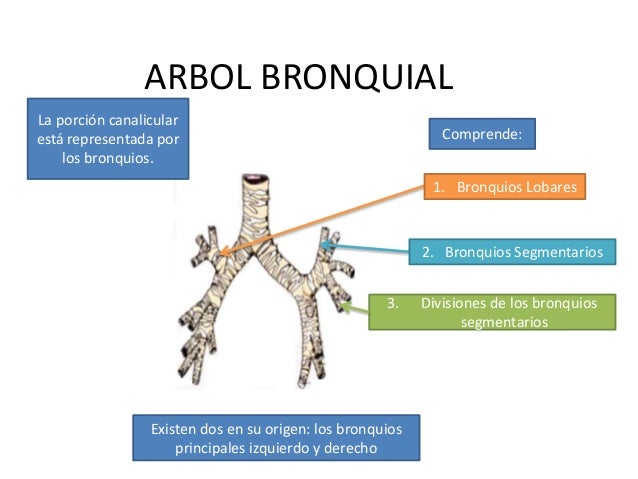 ARBOL BRONQUIAL

La porción canalicular está representada por los bronquios.

Comprende:

1. Bronquios Lobares

2. Bronquios Segmentarios

3. Divisiones de los bronquios segmentarios

Existen dos en su origen: los bronquios principales izquierdo y derecho